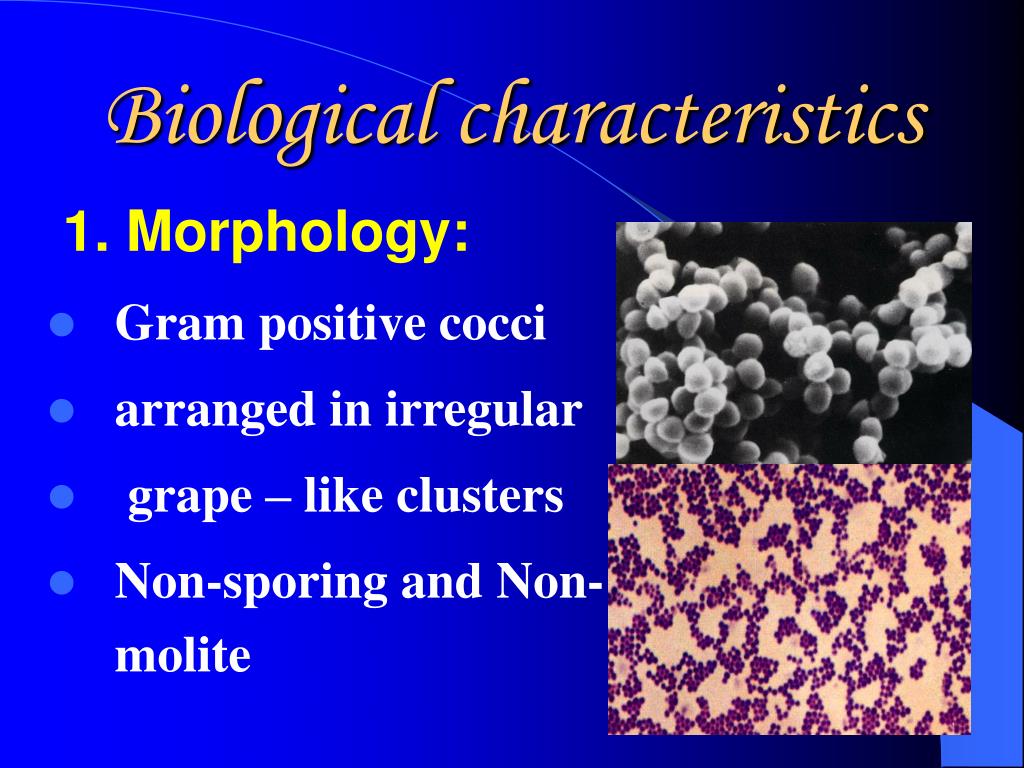 Biological characteristics

1. Morphology:

- Gram positive cocci
- arranged in irregular
- grape – like clusters
- Non-sporing and Non-molite